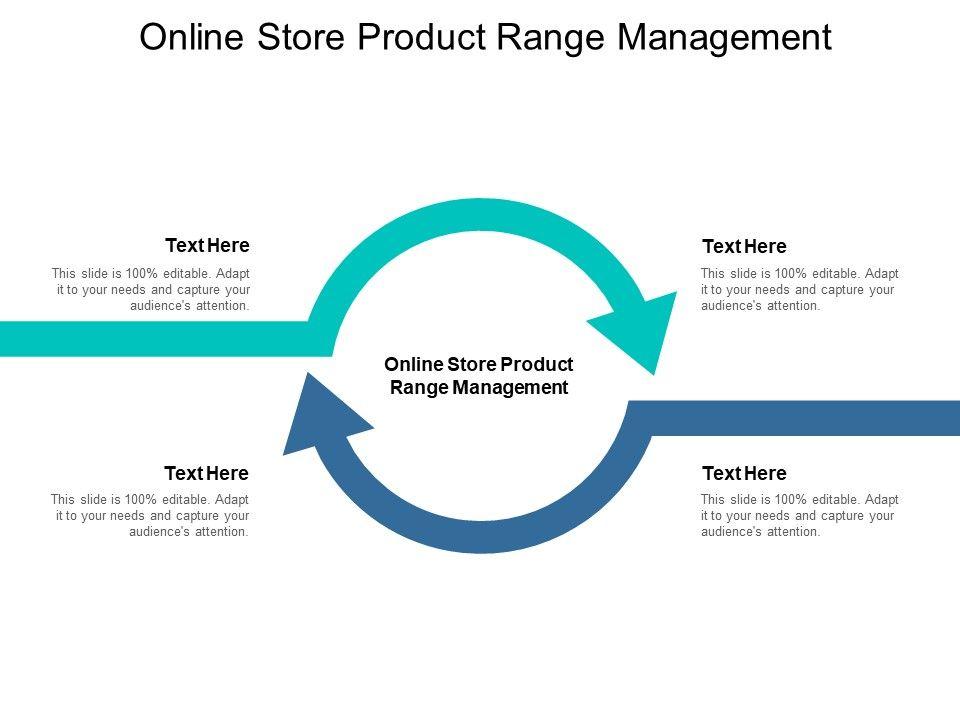 Online Store Product Range Management

Text Here

This slide is 100% editable. Adapt it to your needs and capture your audience's attention.

Text Here

This slide is 100% editable. Adapt it to your needs and capture your audience's attention.

Online Store Product Range Management

Text Here

This slide is 100% editable. Adapt it to your needs and capture your audience's attention.

Text Here

This slide is 100% editable. Adapt it to your needs and capture your audience's attention.